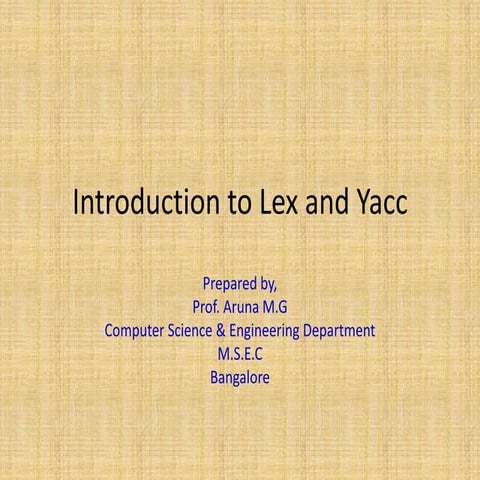 Introduction to Lex and Yacc

Prepared by,
Prof. Aruna M.G
Computer Science & Engineering Department
M.S.E.C
Bangalore